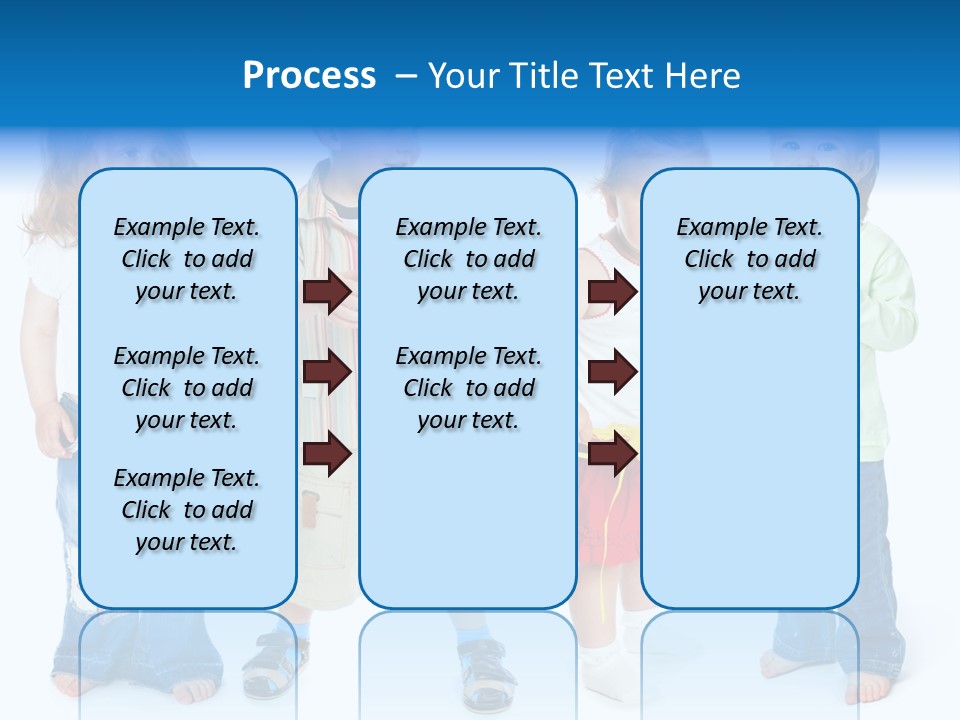 Process – Your Title Text Here

Example Text. Click to add your text.

Example Text. Click to add your text.

Example Text. Click to add your text.

Example Text. Click to add your text.

Example Text. Click to add your text.

Example Text. Click to add your text.